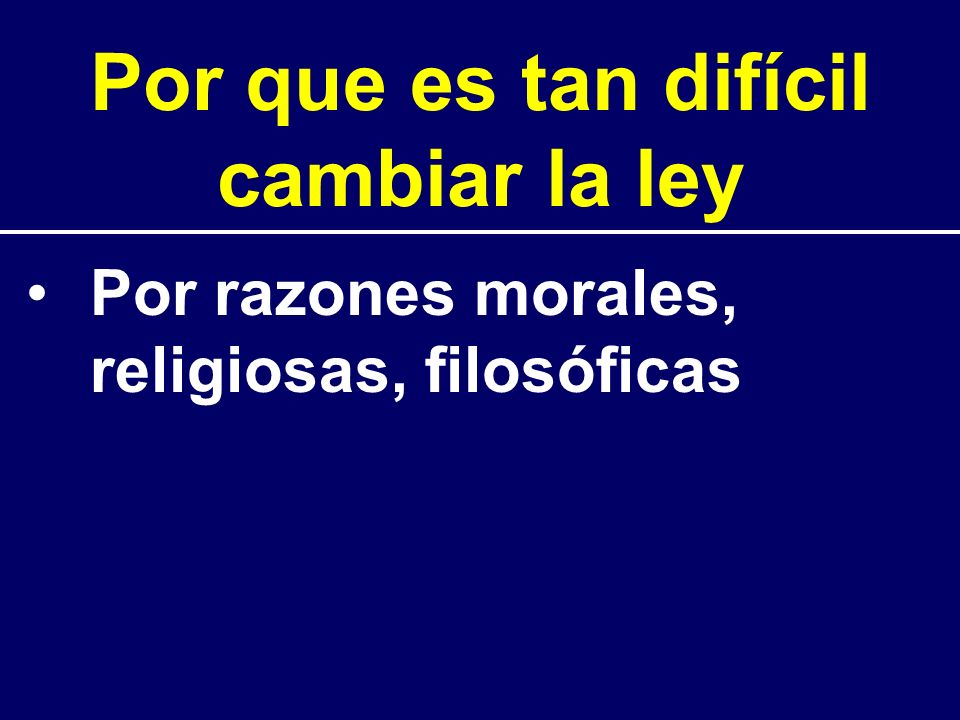 Por que es tan difícil cambiar la ley

• Por razones morales, religiosas, filosóficas